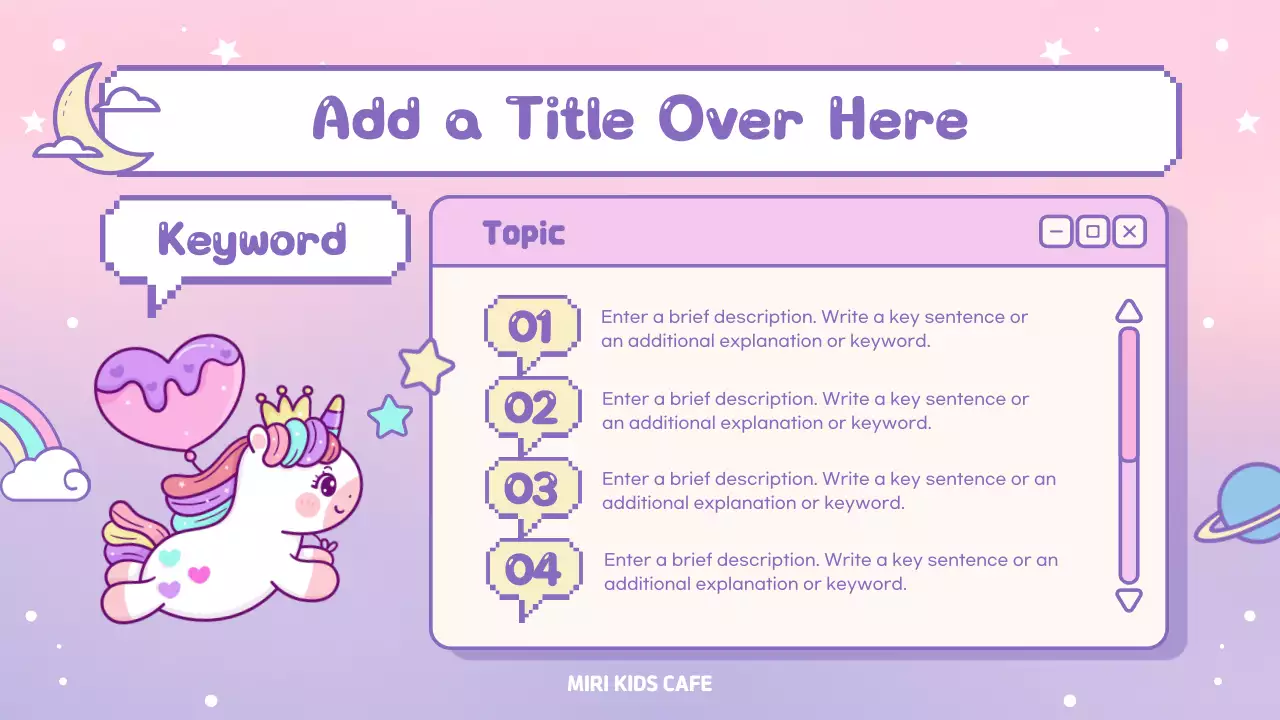 Add a Title Over Here

Keyword

Topic

01
Enter a brief description. Write a key sentence or an additional explanation or keyword.

02
Enter a brief description. Write a key sentence or an additional explanation or keyword.

03
Enter a brief description. Write a key sentence or an additional explanation or keyword.

04
Enter a brief description. Write a key sentence or an additional explanation or keyword.

MIRI KIDS CAFE